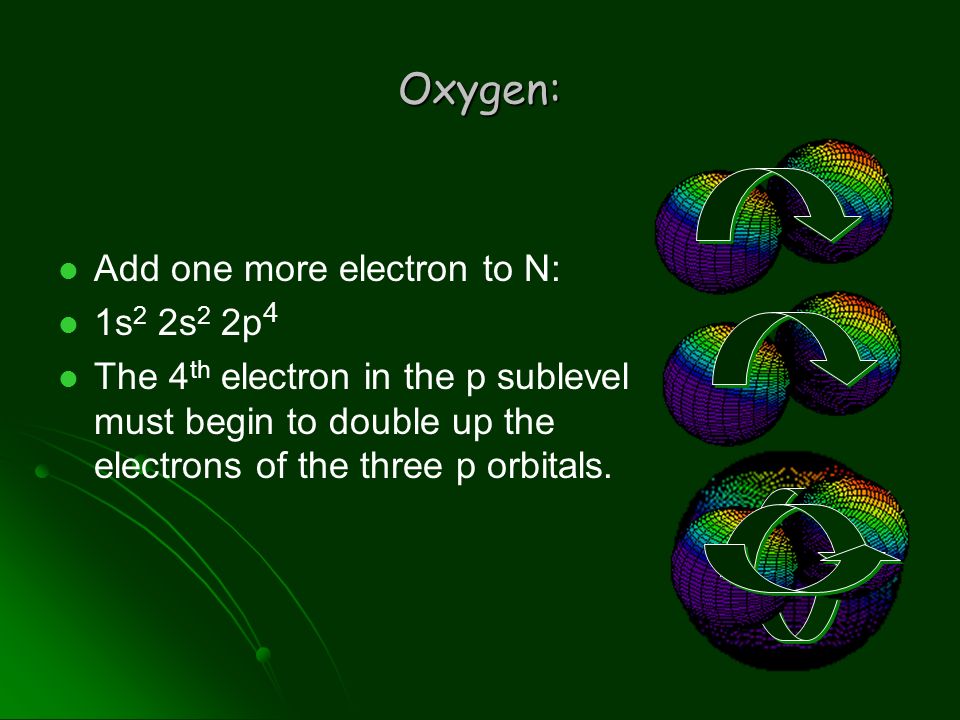 Oxygen:

- Add one more electron to N:
- $1s^2$ $2s^2$ $2p^4$
- The $4^{th}$ electron in the p sublevel must begin to double up the electrons of the three p orbitals.